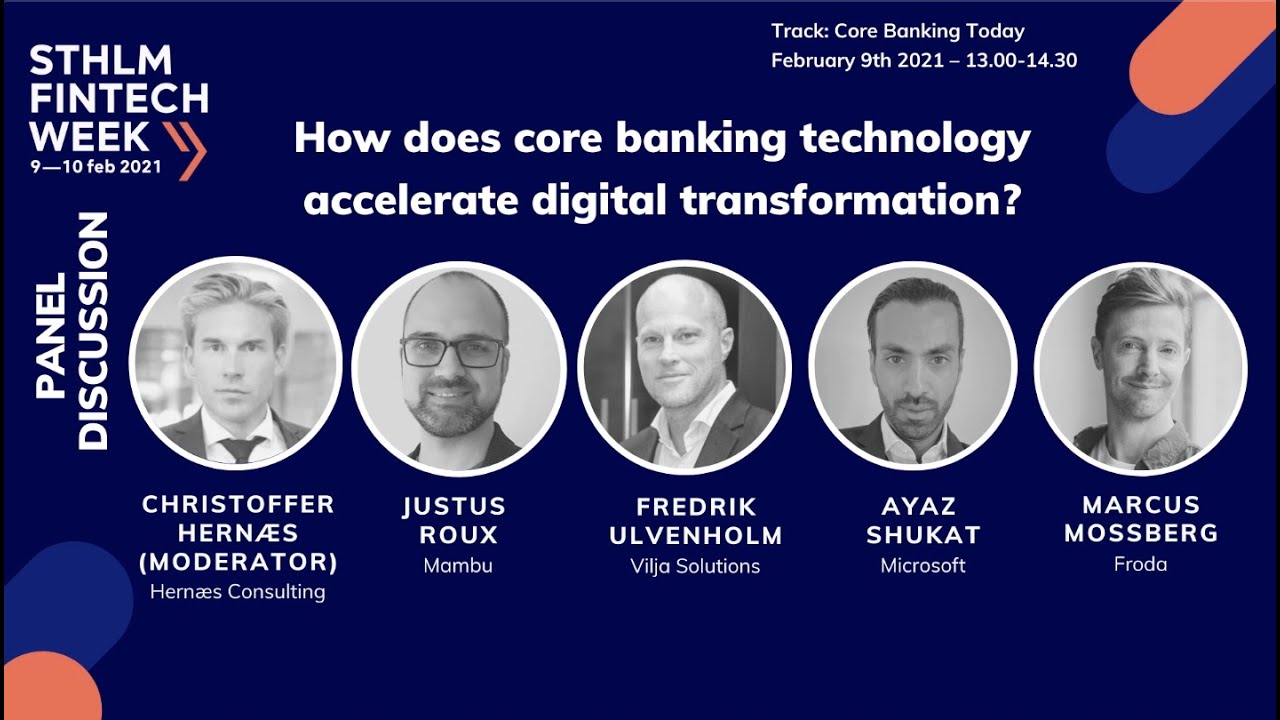 STHLM FINTECH WEEK
9—10 feb 2021

Track: Core Banking Today
February 9th 2021 – 13.00-14.30

How does core banking technology accelerate digital transformation?

PANEL DISCUSSION

CHRISTOFFER HERNÆS (MODERATOR)
Hernæs Consulting

JUSTUS ROUX
Mambu

FREDRIK ULVENHOLM
Vilja Solutions

AYAZ SHUKAT
Microsoft

MARCUS MOSSBERG
Froda